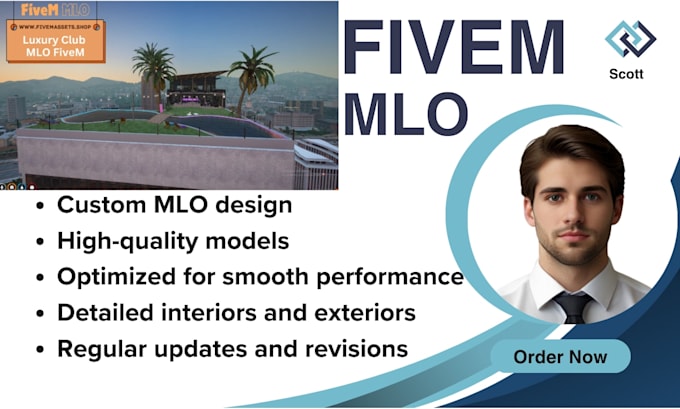 FiveM MLO

WWW.FIVEMASSETS.SHOP

Luxury Club
MLO FiveM

FIVEM
MLO

Scott

• Custom MLO design
• High-quality models
• Optimized for smooth performance
• Detailed interiors and exteriors
• Regular updates and revisions

Order Now